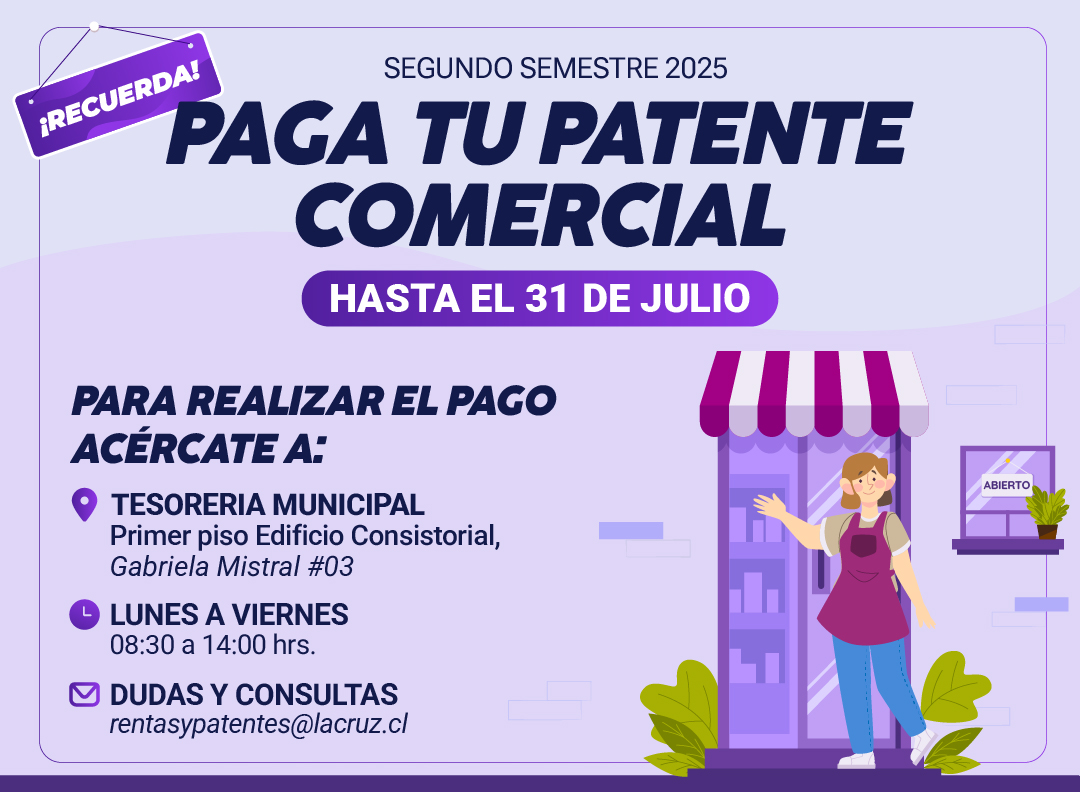 ¡RECUERDA!

SEGUNDO SEMESTRE 2025

PAGA TU PATENTE COMERCIAL

HASTA EL 31 DE JULIO

PARA REALIZAR EL PAGO ACÉRCATE A:

TESORERIA MUNICIPAL
Primer piso Edificio Consistorial,
Gabriela Mistral #03

LUNES A VIERNES
08:30 a 14:00 hrs.

DUDAS Y CONSULTAS
rentasypatentes@lacruz.cl

ABIERTO